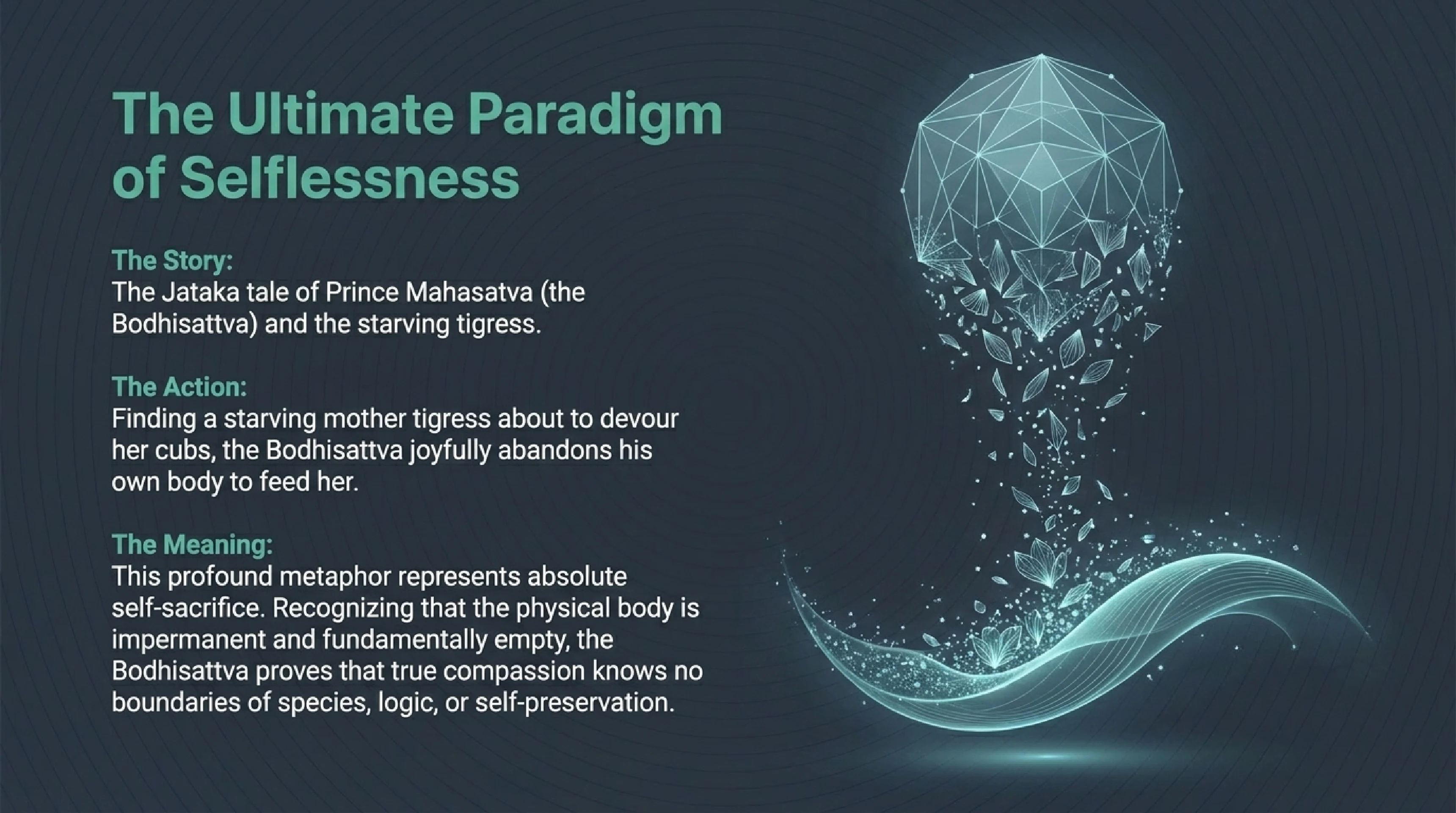 The Ultimate Paradigm of Selflessness

The Story:
The Jataka tale of Prince Mahasatva (the Bodhisattva) and the starving tigress.

The Action:
Finding a starving mother tigress about to devour her cubs, the Bodhisattva joyfully abandons his own body to feed her.

The Meaning:
This profound metaphor represents absolute self-sacrifice. Recognizing that the physical body is impermanent and fundamentally empty, the Bodhisattva proves that true compassion knows no boundaries of species, logic, or self-preservation.